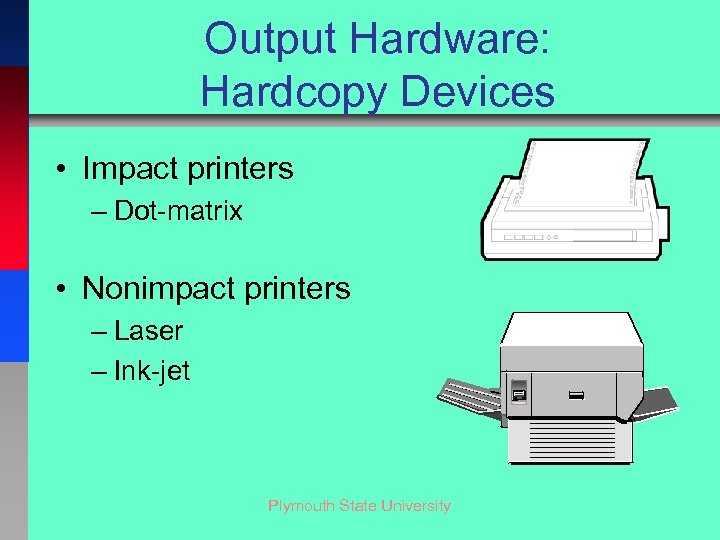 Output Hardware: Hardcopy Devices

• Impact printers
– Dot-matrix

• Nonimpact printers
– Laser
– Ink-jet

Plymouth State University